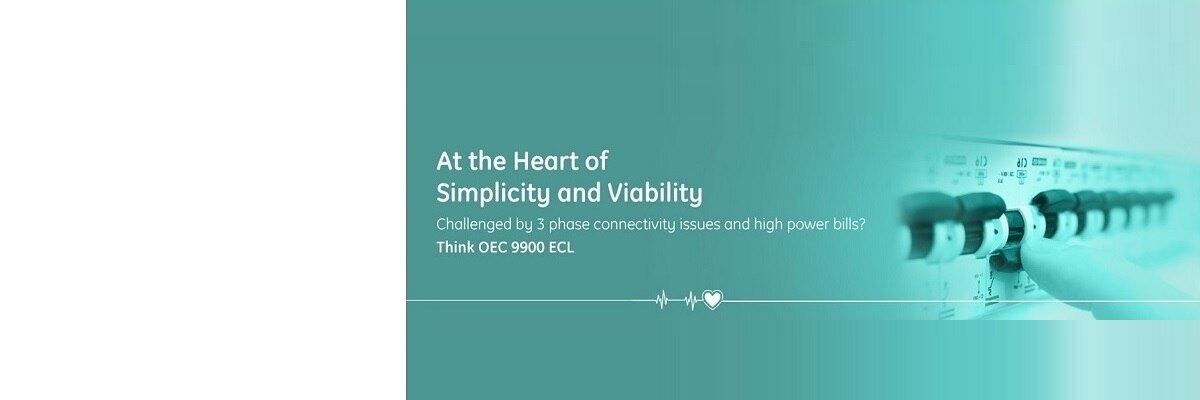 At the Heart of
Simplicity and Viability

Challenged by 3 phase connectivity issues and high power bills?

Think OEC 9900 ECL

C16

C16